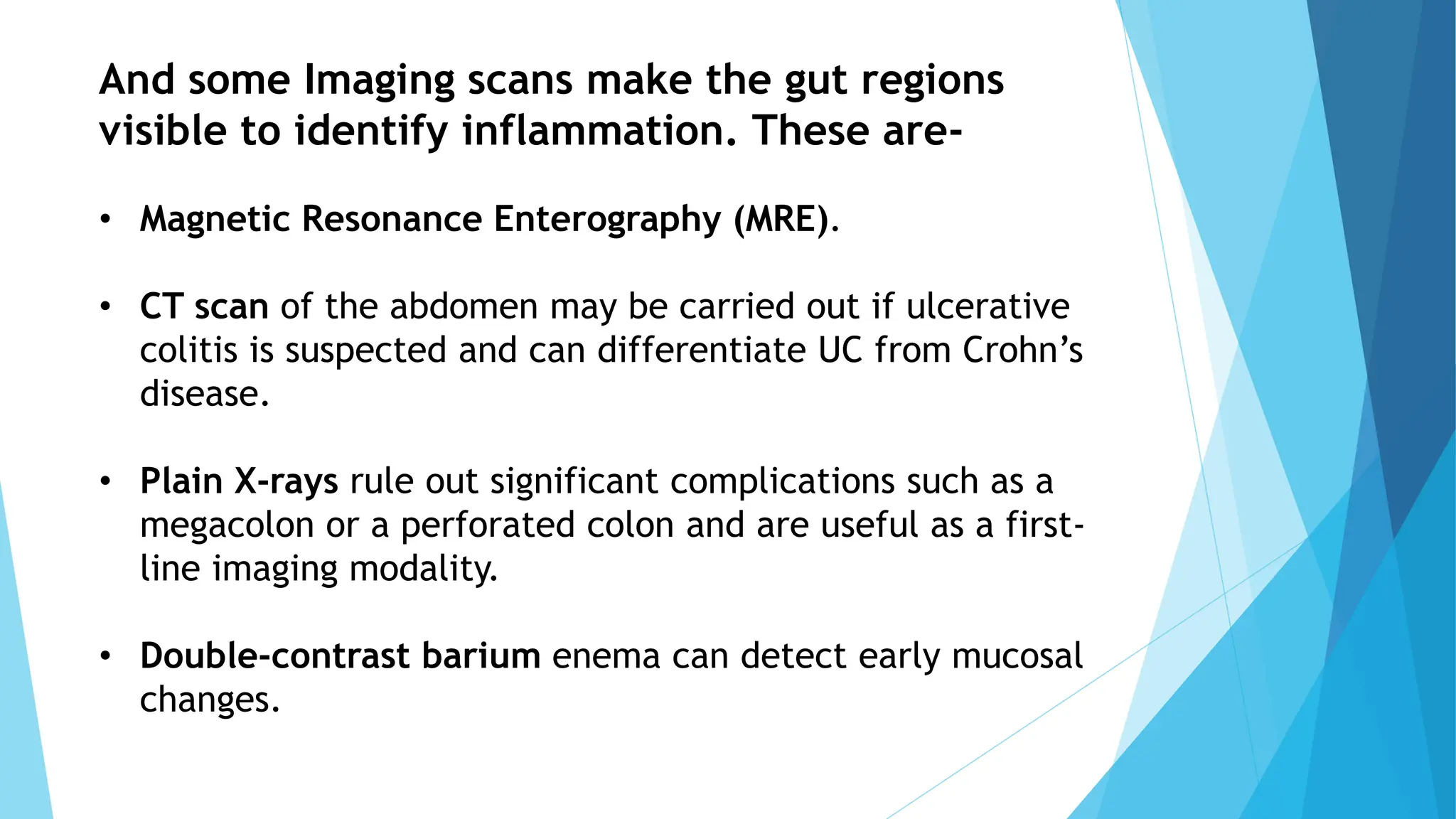 And some Imaging scans make the gut regions visible to identify inflammation. These are-

• Magnetic Resonance Enterography (MRE).

• CT scan of the abdomen may be carried out if ulcerative colitis is suspected and can differentiate UC from Crohn's disease.

• Plain X-rays rule out significant complications such as a megacolon or a perforated colon and are useful as a first-line imaging modality.

• Double-contrast barium enema can detect early mucosal changes.